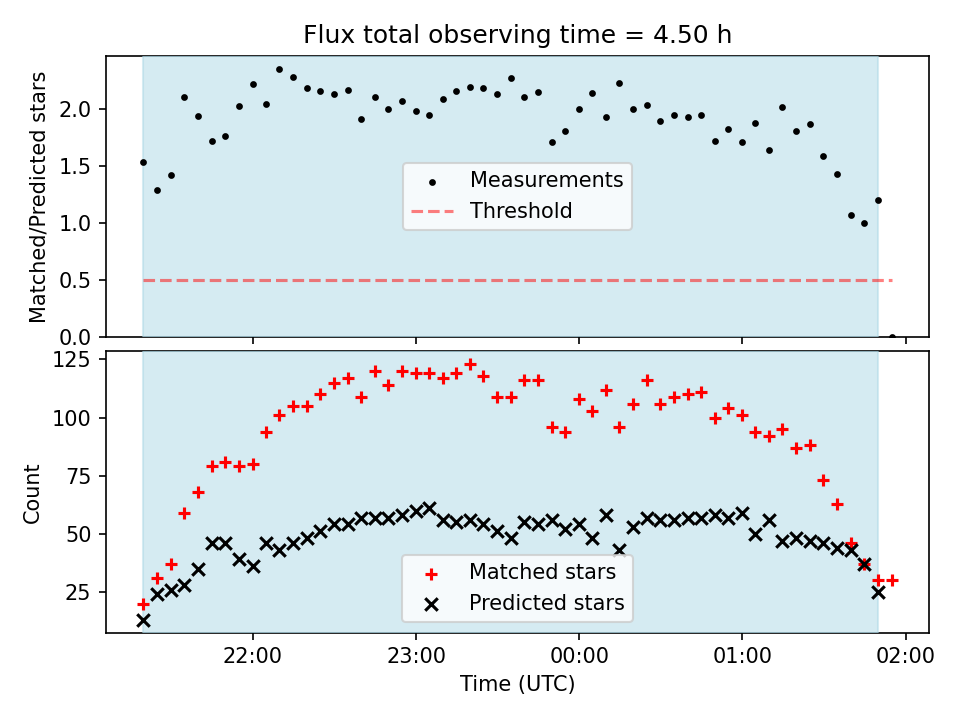 Flux total observing time = 4.50 h

Matched/Predicted stars

2.0
1.5
1.0
0.5
0.0

Measurements
Threshold

Count

125
100
75
50
25

Matched stars
Predicted stars

22:00
23:00
00:00
01:00
02:00

Time (UTC)